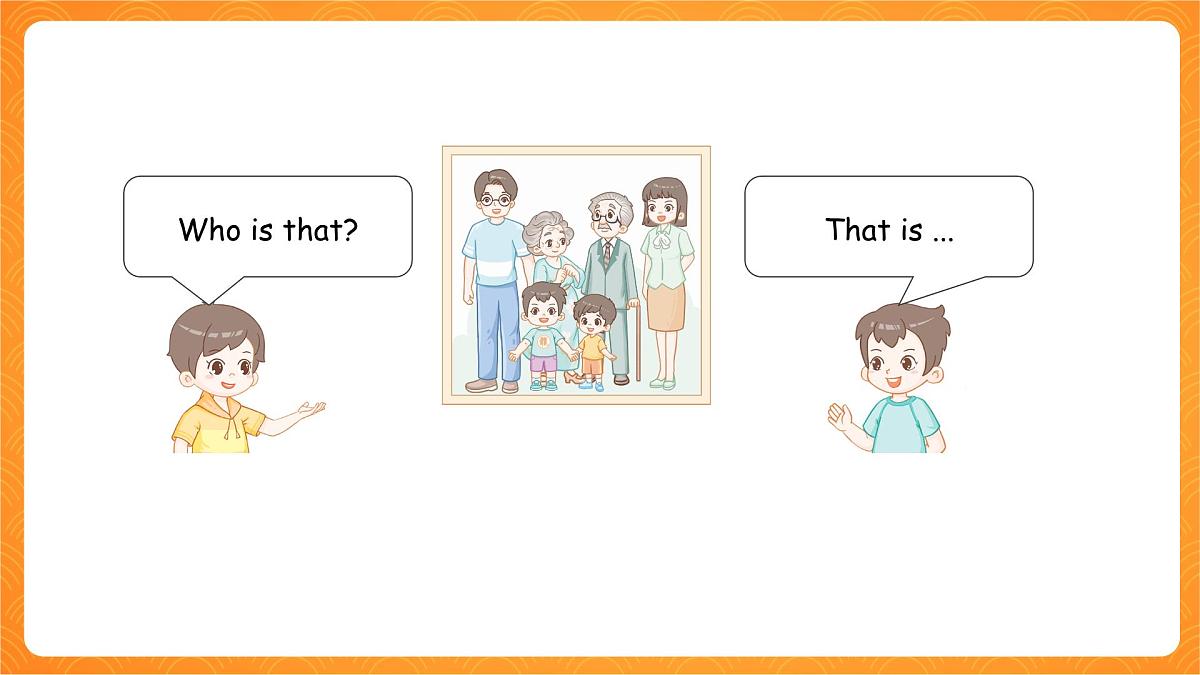 Who is that?

That is ...